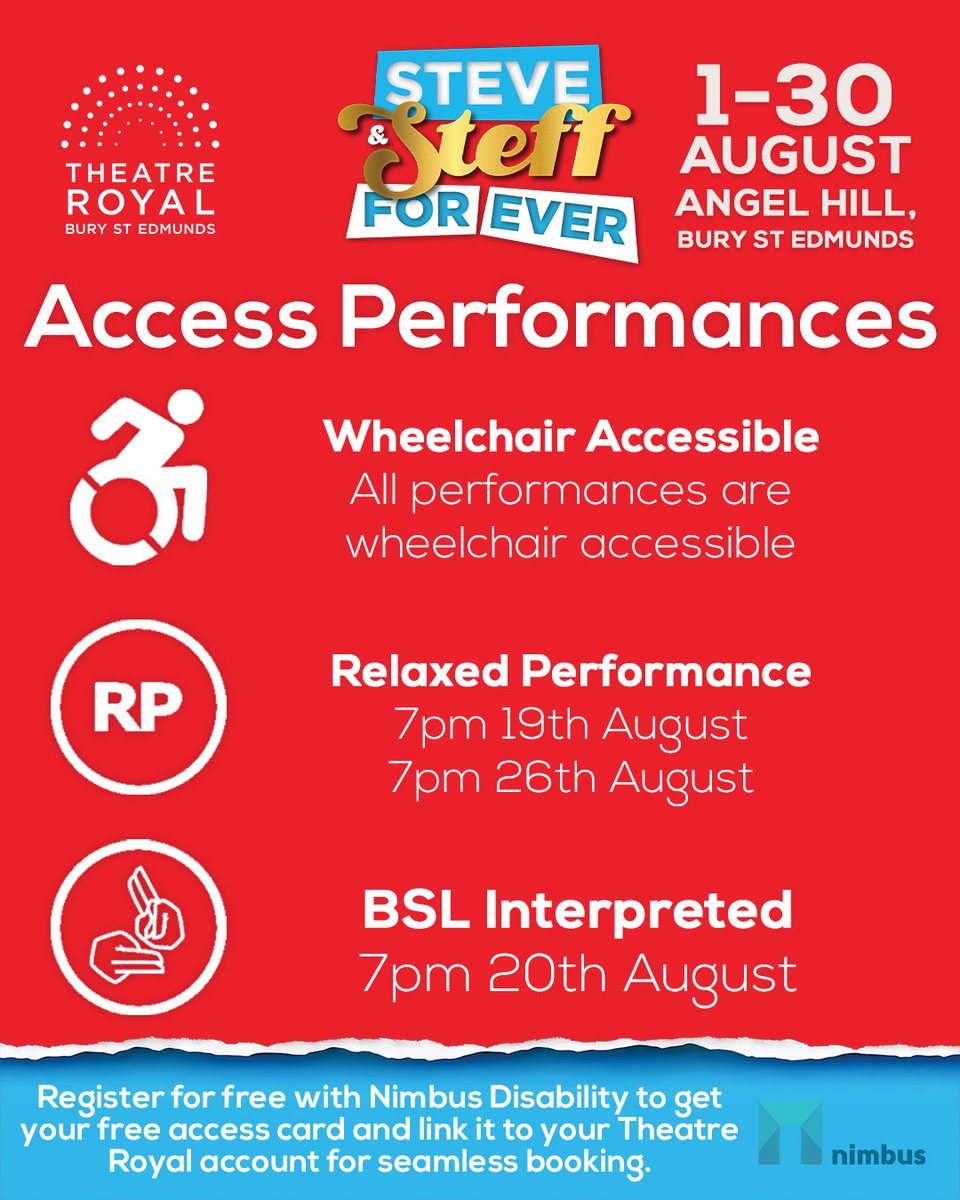 THEATRE ROYAL
BURY ST EDMUNDS

STEVE & Steff FOR EVER

1-30 AUGUST
ANGEL HILL, BURY ST EDMUNDS

Access Performances

Wheelchair Accessible
All performances are wheelchair accessible

RP

Relaxed Performance
7pm 19th August
7pm 26th August

BSL Interpreted
7pm 20th August

Register for free with Nimbus Disability to get your free access card and link it to your Theatre Royal account for seamless booking.

nimbus